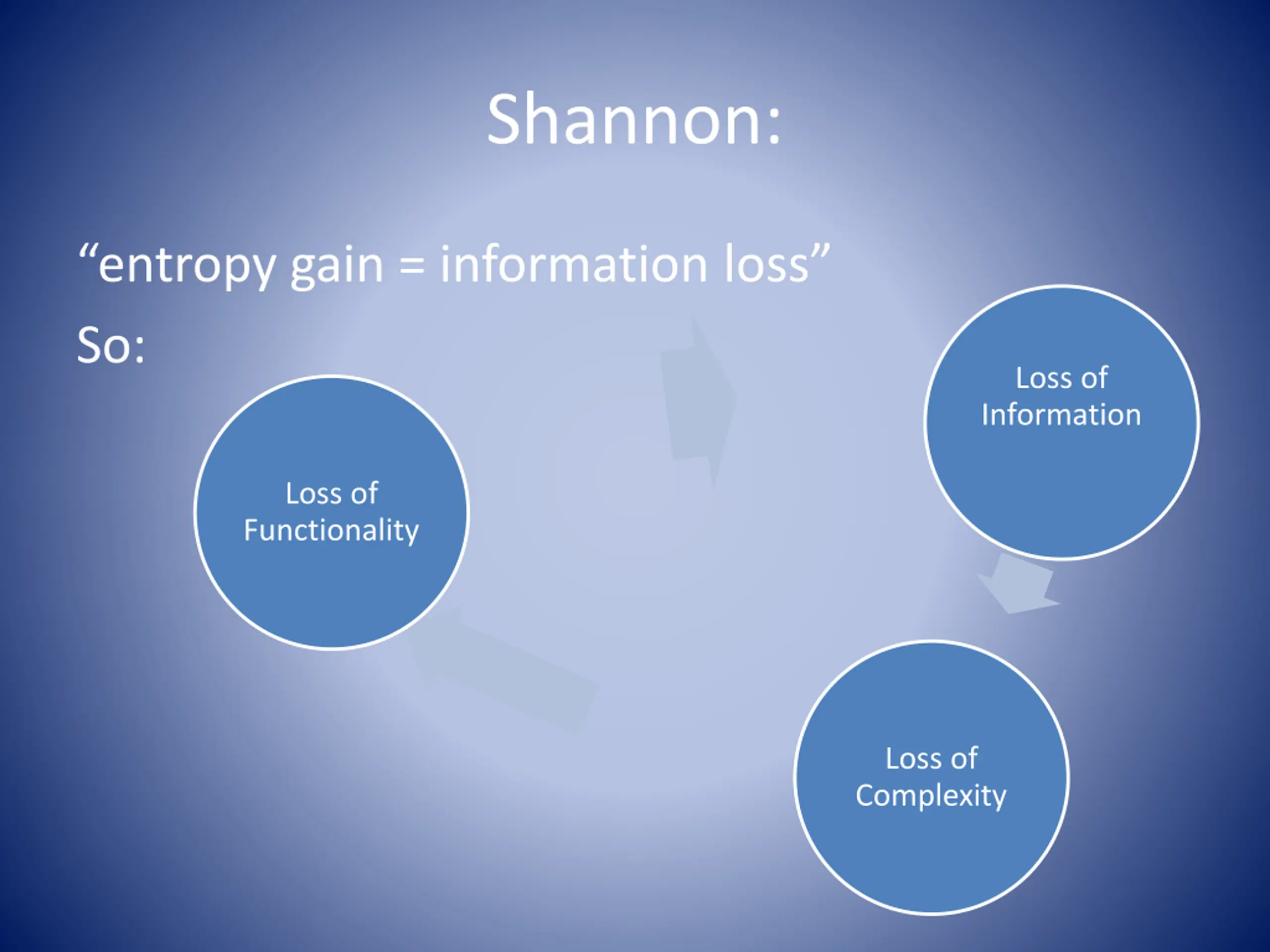 Shannon:

“entropy gain = information loss”

So:

Loss of Information

Loss of Complexity

Loss of Functionality